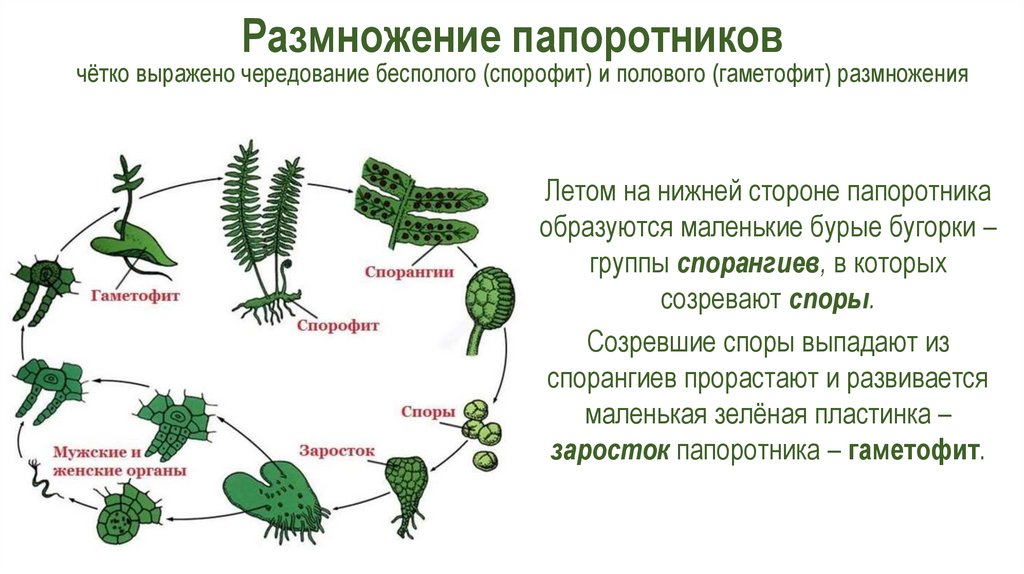 Размножение папоротников
чётко выражено чередование бесполого (спорофит) и полового (гаметофит) размножения

Гаметофит
Спорофит
Спорангии
Споры
Заросток
Мужские и женские органы

Летом на нижней стороне папоротника образуются маленькие бурые бугорки – группы спорангиев, в которых созревают споры.

Созревшие споры выпадают из спорангиев прорастают и развивается маленькая зелёная пластинка – заросток папоротника – гаметофит.